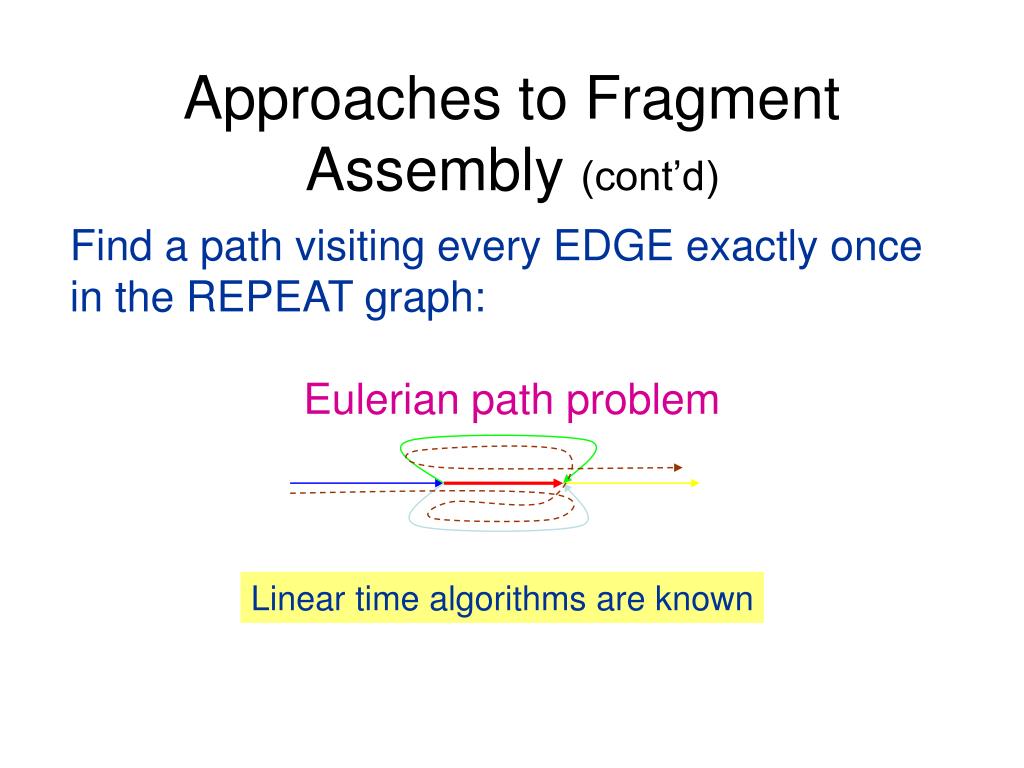 Approaches to Fragment Assembly (cont’d)

Find a path visiting every EDGE exactly once in the REPEAT graph:

Eulerian path problem

Linear time algorithms are known